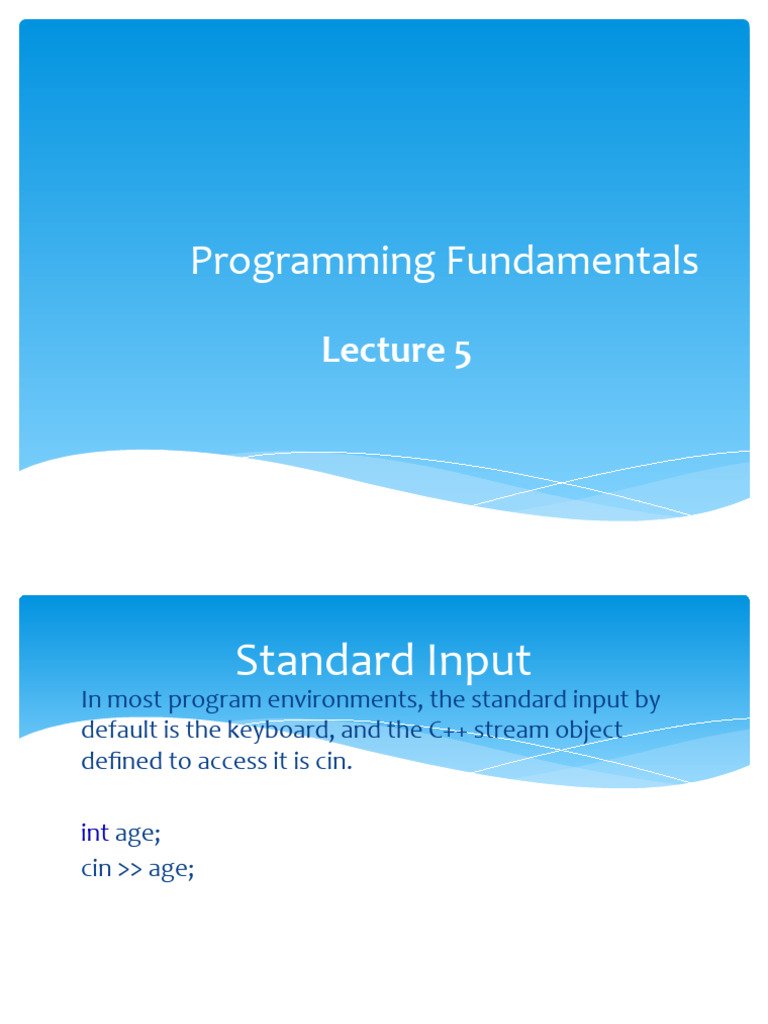 Programming Fundamentals

Lecture 5

Standard Input

In most program environments, the standard input by default is the keyboard, and the C++ stream object defined to access it is cin.

int age;
cin >> age;